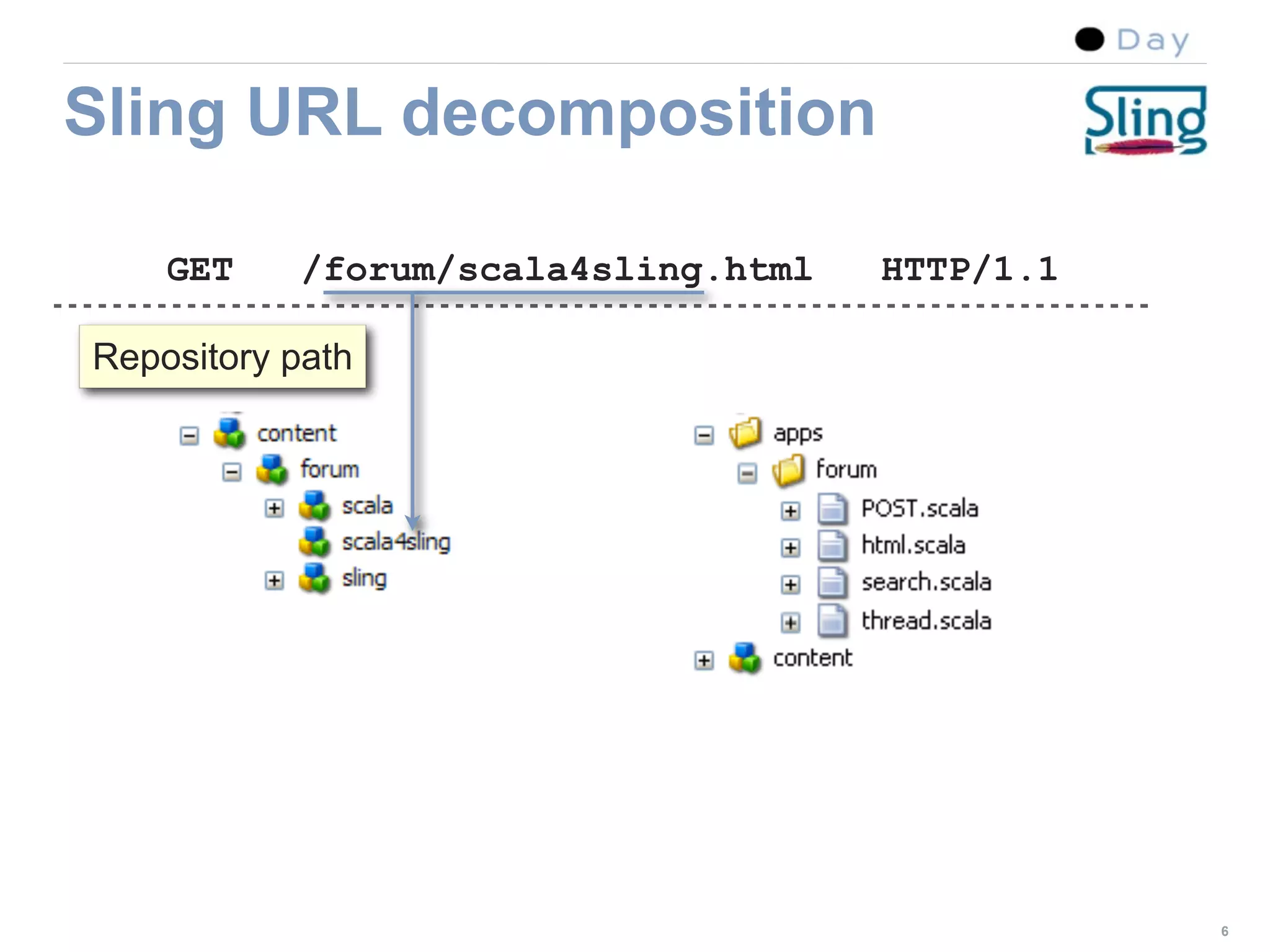 Day

Sling URL decomposition

Sling

GET /forum/scala4sling.html HTTP/1.1

Repository path

content
forum
scala
scala4sling
sling

apps
forum
POST.scala
html.scala
search.scala
thread.scala
content

6